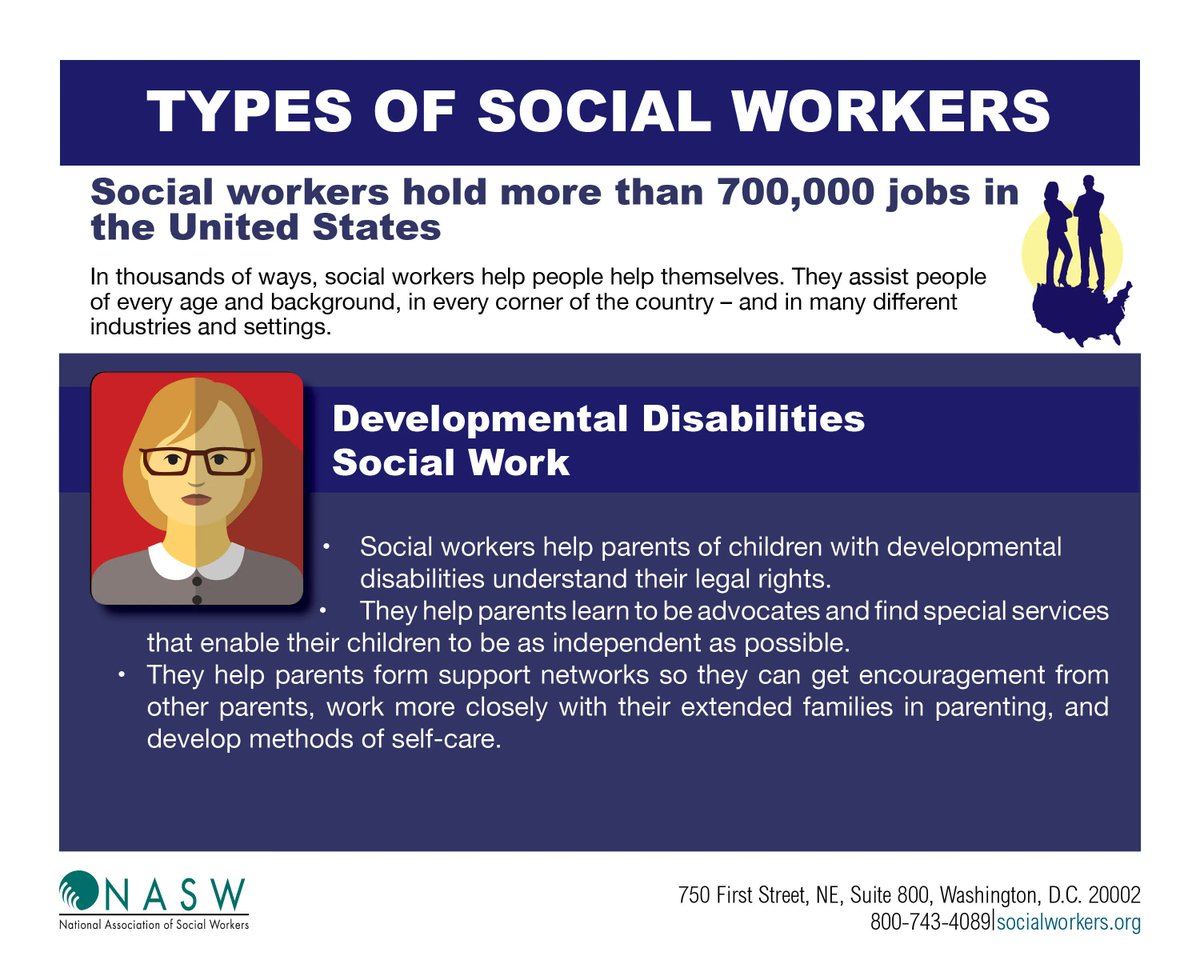 TYPES OF SOCIAL WORKERS

Social workers hold more than 700,000 jobs in the United States

In thousands of ways, social workers help people help themselves. They assist people of every age and background, in every corner of the country – and in many different industries and settings.

Developmental Disabilities Social Work

• Social workers help parents of children with developmental disabilities understand their legal rights.
• They help parents learn to be advocates and find special services that enable their children to be as independent as possible.
• They help parents form support networks so they can get encouragement from other parents, work more closely with their extended families in parenting, and develop methods of self-care.

NASW
National Association of Social Workers

750 First Street, NE, Suite 800, Washington, D.C. 20002
800-743-4089|socialworkers.org